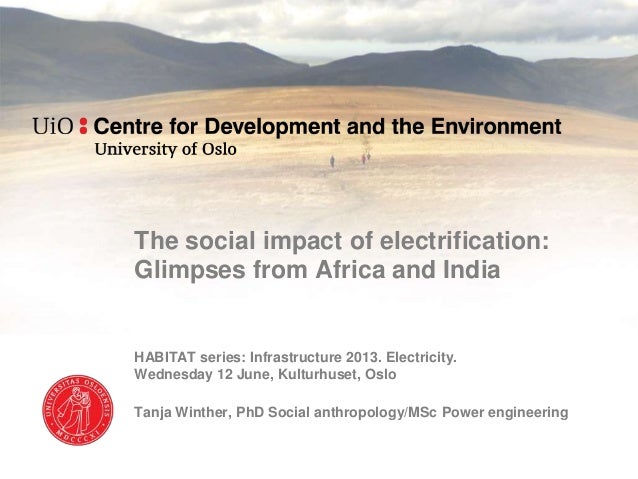 UiO : Centre for Development and the Environment
University of Oslo

The social impact of electrification: Glimpses from Africa and India

HABITAT series: Infrastructure 2013. Electricity.
Wednesday 12 June, Kulturhuset, Oslo

Tanja Winther, PhD Social anthropology/MSc Power engineering

UNIVERSITAS OSLOENSIS
MDCCCXI